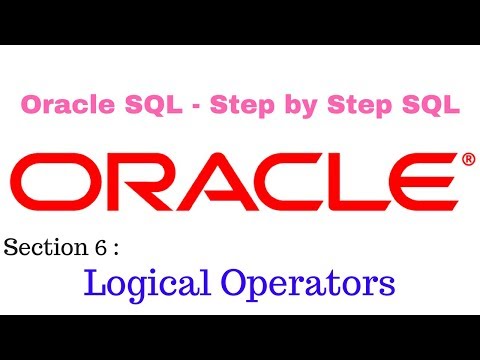 Oracle SQL - Step by Step SQL

ORACLE®

Section 6 :

Logical Operators